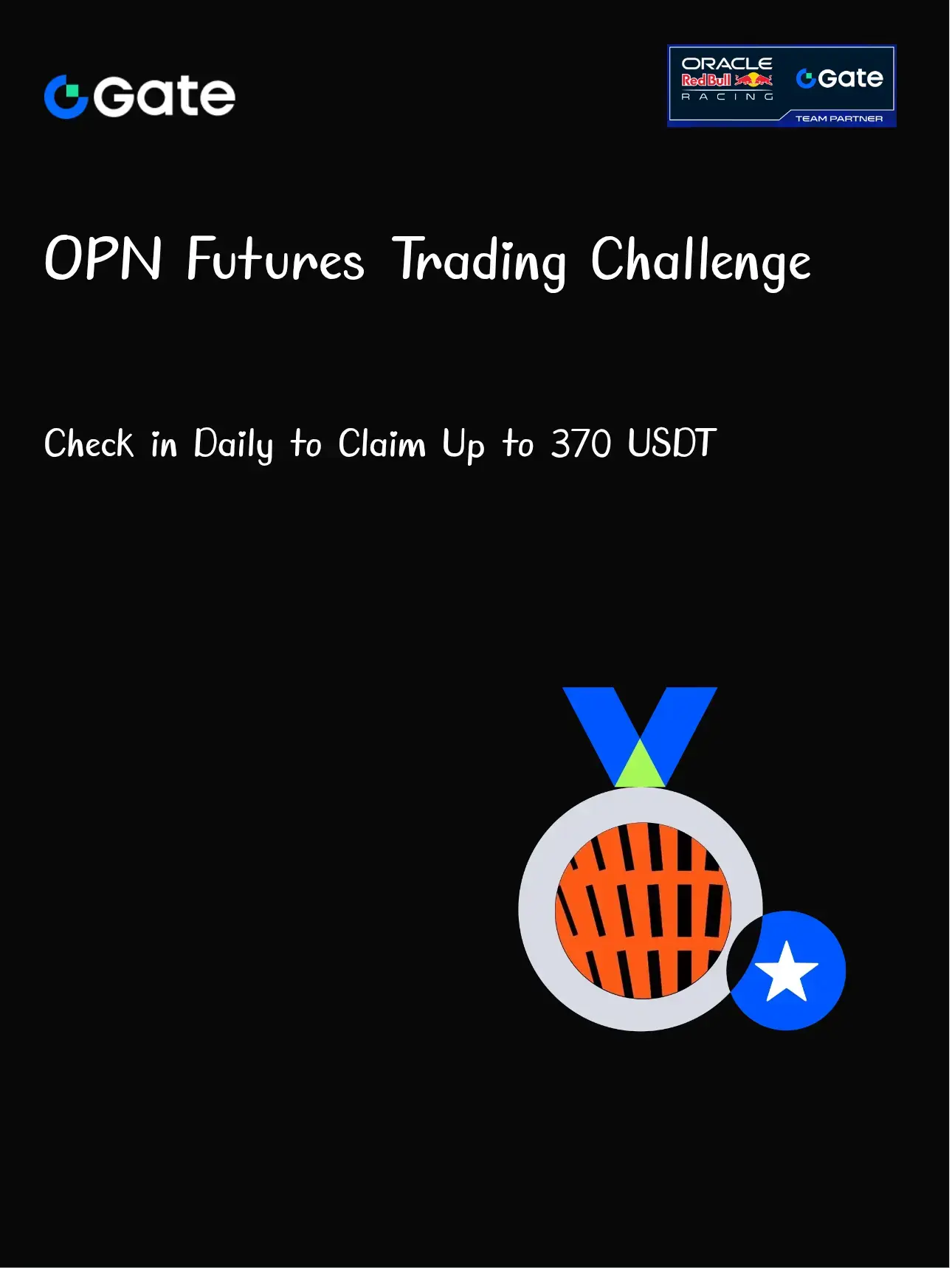 Gate

ORACLE Red Bull RACING

Gate

TEAM PARTNER

OPN Futures Trading Challenge

Check in Daily to Claim Up to 370 USDT